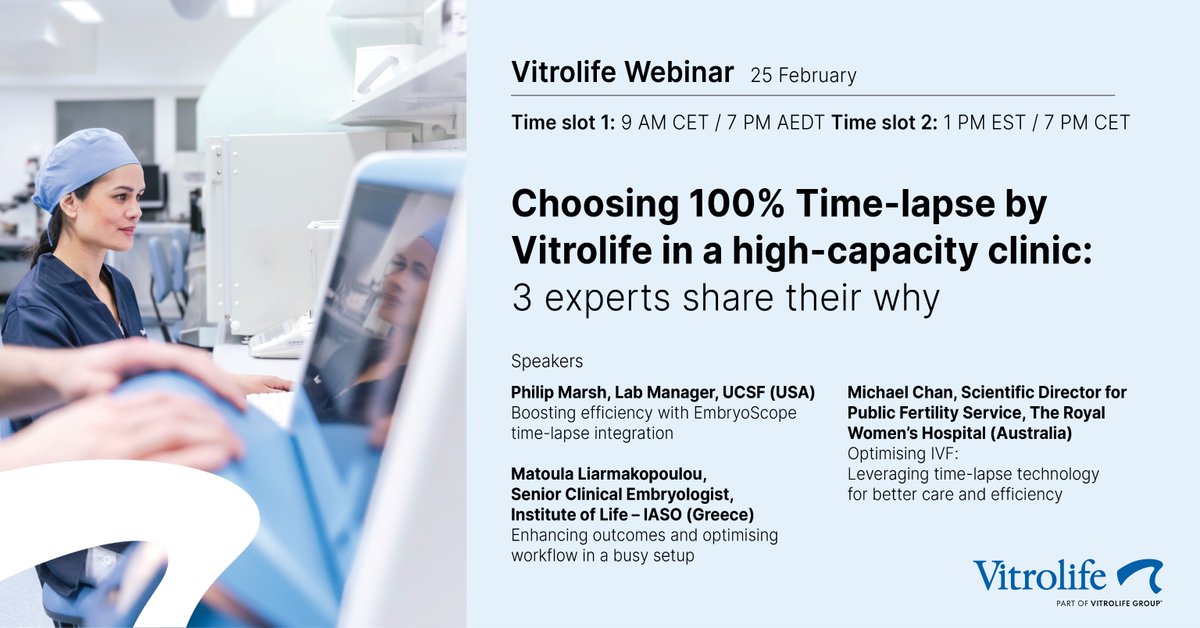 Vitrolife Webinar 25 February

Time slot 1: 9 AM CET / 7 PM AEDT Time slot 2: 1 PM EST / 7 PM CET

Choosing 100% Time-lapse by Vitrolife in a high-capacity clinic: 3 experts share their why

Speakers

Philip Marsh, Lab Manager, UCSF (USA)
Boosting efficiency with EmbryoScope time-lapse integration

Matoula Liarmakopoulou, Senior Clinical Embryologist, Institute of Life – IASO (Greece)
Enhancing outcomes and optimising workflow in a busy setup

Michael Chan, Scientific Director for Public Fertility Service, The Royal Women's Hospital (Australia)
Optimising IVF:
Leveraging time-lapse technology for better care and efficiency

Vitrolife
PART OF VITROLIFE GROUP